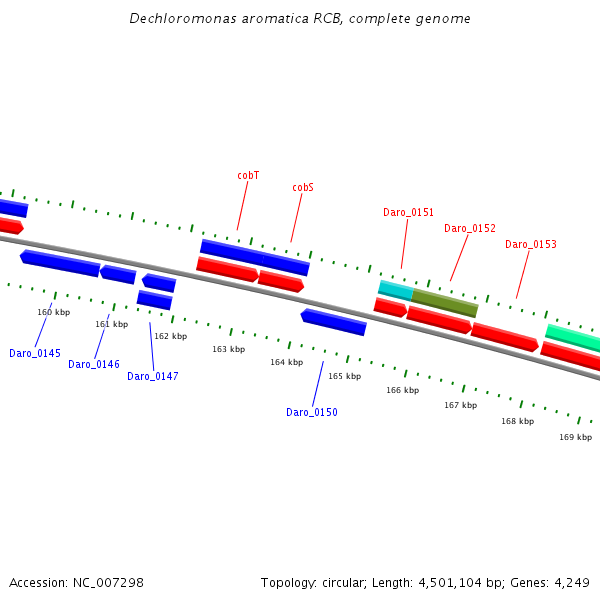 Dechloromonas aromatica RCB, complete genome

cobT

cobS

Daro_0151

Daro_0152

Daro_0153

160 kbp

161 kbp

162 kbp

163 kbp

164 kbp

165 kbp

166 kbp

167 kbp

168 kbp

169 kbp

Daro_0145

Daro_0146

Daro_0147

Daro_0150

Accession: NC_007298

Topology: circular; Length: 4,501,104 bp; Genes: 4,249